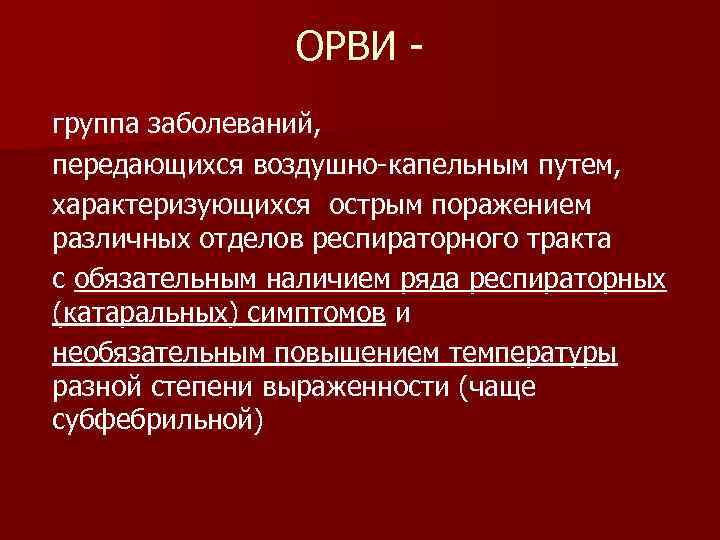 ОРВИ -

группа заболеваний,

передающихся воздушно-капельным путем,

характеризующихся острым поражением различных отделов респираторного тракта

с обязательным наличием ряда респираторных (катаральных) симптомов и

необязательным повышением температуры разной степени выраженности (чаще субфебрильной)